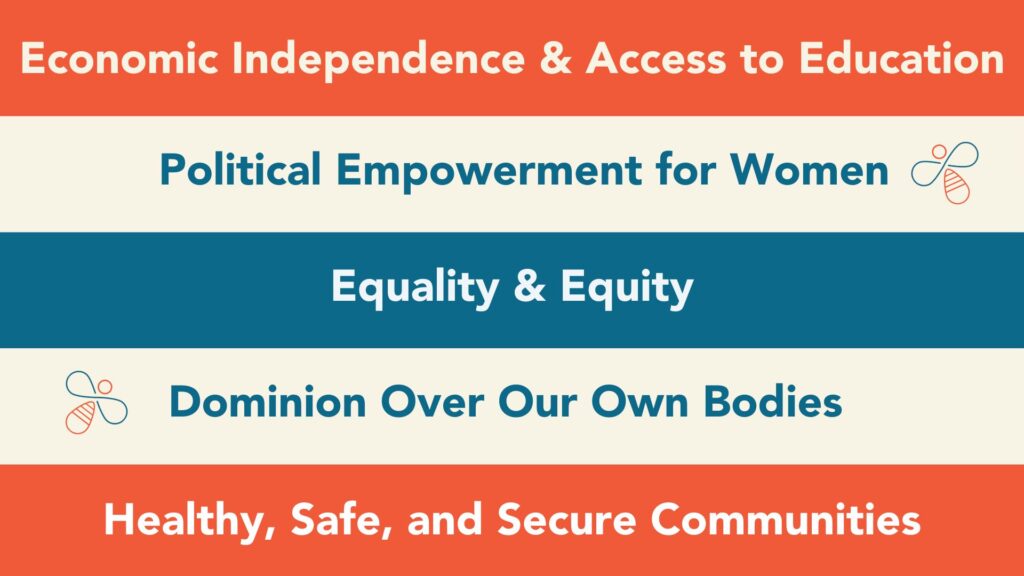 Economic Independence & Access to Education

Political Empowerment for Women

Equality & Equity

Dominion Over Our Own Bodies

Healthy, Safe, and Secure Communities